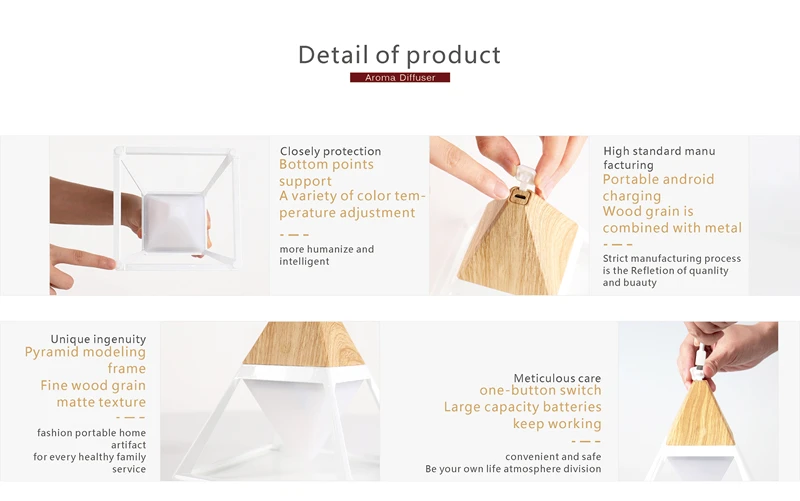 Detail of product
Aroma Diffuser

Closely protection
Bottom points support
A variety of color temperature adjustment
- — -
more humanize and intelligent

High standard manu facturing
Portable android charging
Wood grain is combined with metal
- — -
Strict manufacturing process is the Refletion of quanlity and buauty

Unique ingenuity
Pyramid modeling frame
Fine wood grain matte texture
- — -
fashion portable home artifact
for every healthy family service

Meticulous care
one-button switch
Large capacity batteries keep working
- — -
convenient and safe
Be your own life atmosphere division